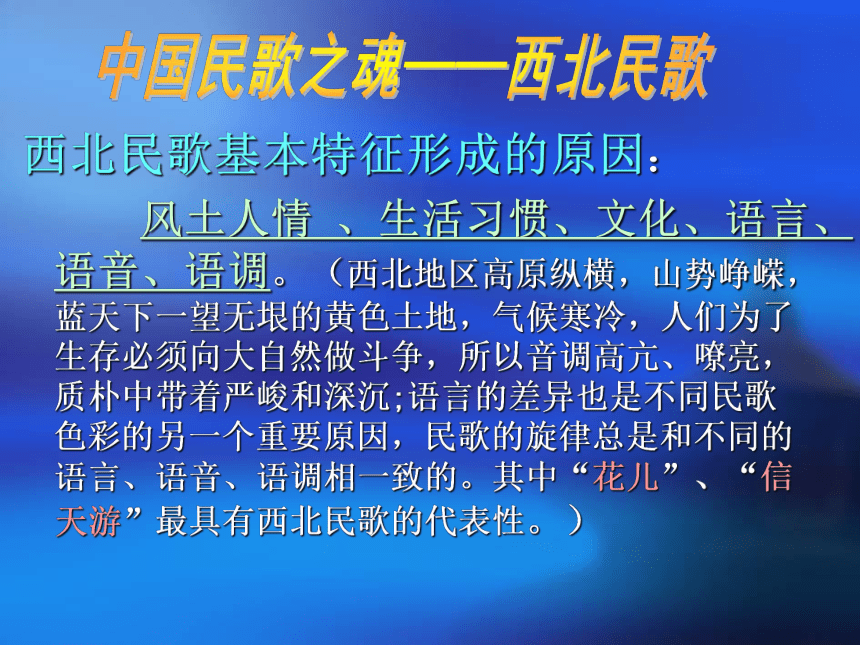 中国民歌之魂——西北民歌

西北民歌基本特征形成的原因：

风土人情 、生活习惯、文化、语言、语音、语调。（西北地区高原纵横，山势峥嵘，蓝天下一望无垠的黄色土地，气候寒冷，人们为了生存必须向大自然做斗争，所以音调高亢、嘹亮，质朴中带着严峻和深沉;语言的差异也是不同民歌色彩的另一个重要原因，民歌的旋律总是和不同的语言、语音、语调相一致的。其中“花儿”、“信天游”最具有西北民歌的代表性。）